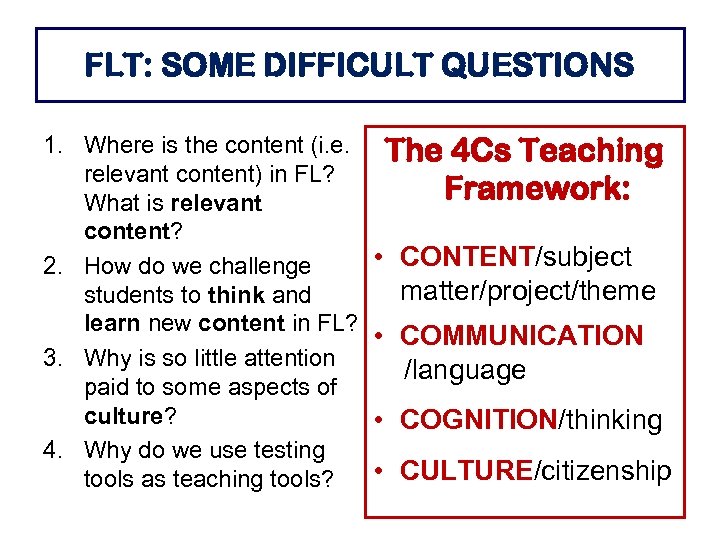 FLT: SOME DIFFICULT QUESTIONS

1. Where is the content (i.e. relevant content) in FL? What is relevant content?
2. How do we challenge students to think and learn new content in FL?
3. Why is so little attention paid to some aspects of culture?
4. Why do we use testing tools as teaching tools?

The 4Cs Teaching Framework:

• CONTENT/subject matter/project/theme
• COMMUNICATION /language
• COGNITION/thinking
• CULTURE/citizenship